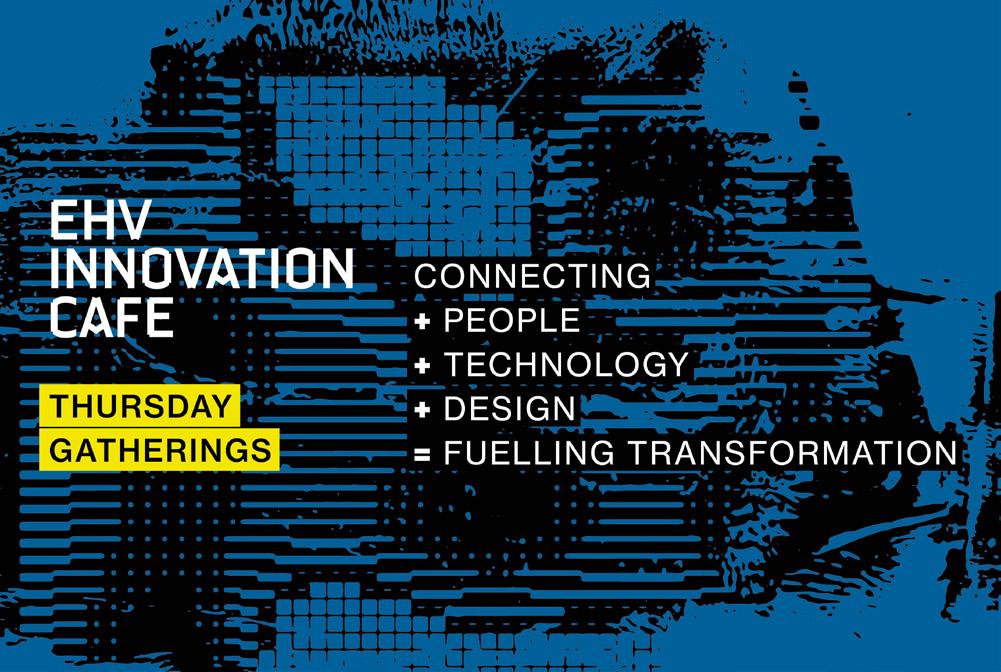 EHV INNOVATION CAFE

THURSDAY GATHERINGS

CONNECTING
+ PEOPLE
+ TECHNOLOGY
+ DESIGN
= FUELLING TRANSFORMATION